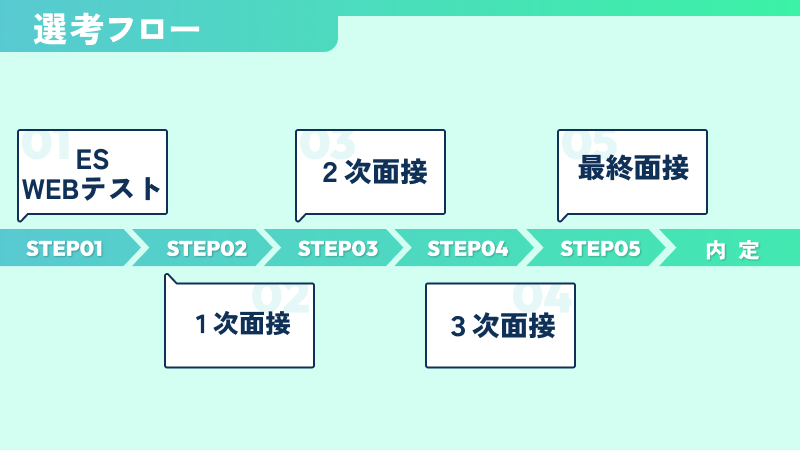 選考フロー

01
ES
WEBテスト

03
２次面接

05
最終面接

STEP01 STEP02 STEP03 STEP04 STEP05 内定

02
１次面接

04
３次面接